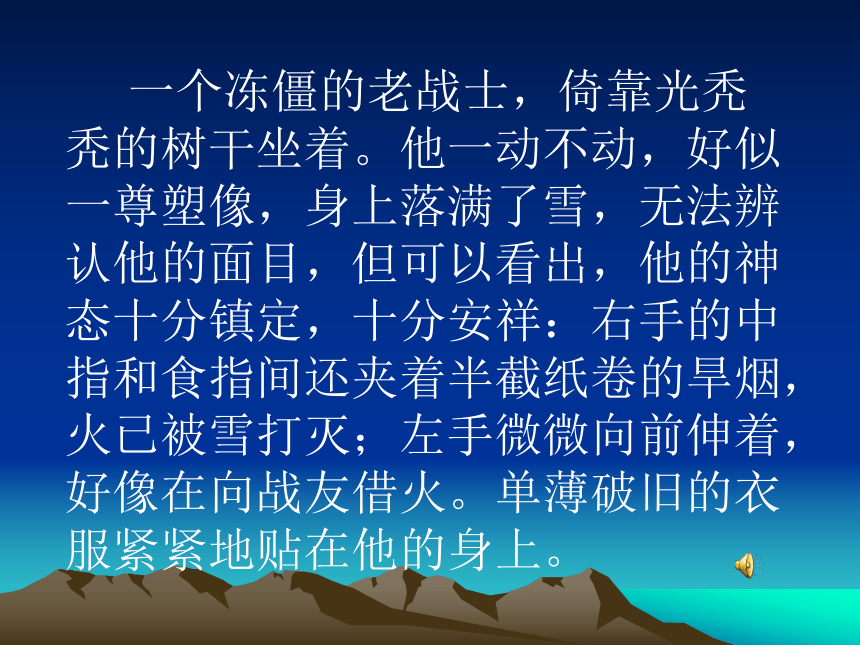 一个冻僵的老战士，倚靠光秃秃的树干坐着。他一动不动，好似一尊塑像，身上落满了雪，无法辨认他的面目，但可以看出，他的神态十分镇定，十分安祥：右手的中指和食指间还夹着半截纸卷的旱烟，火已被雪打灭；左手微微向前伸着，好像在向战友借火。单薄破旧的衣服紧紧地贴在他的身上。